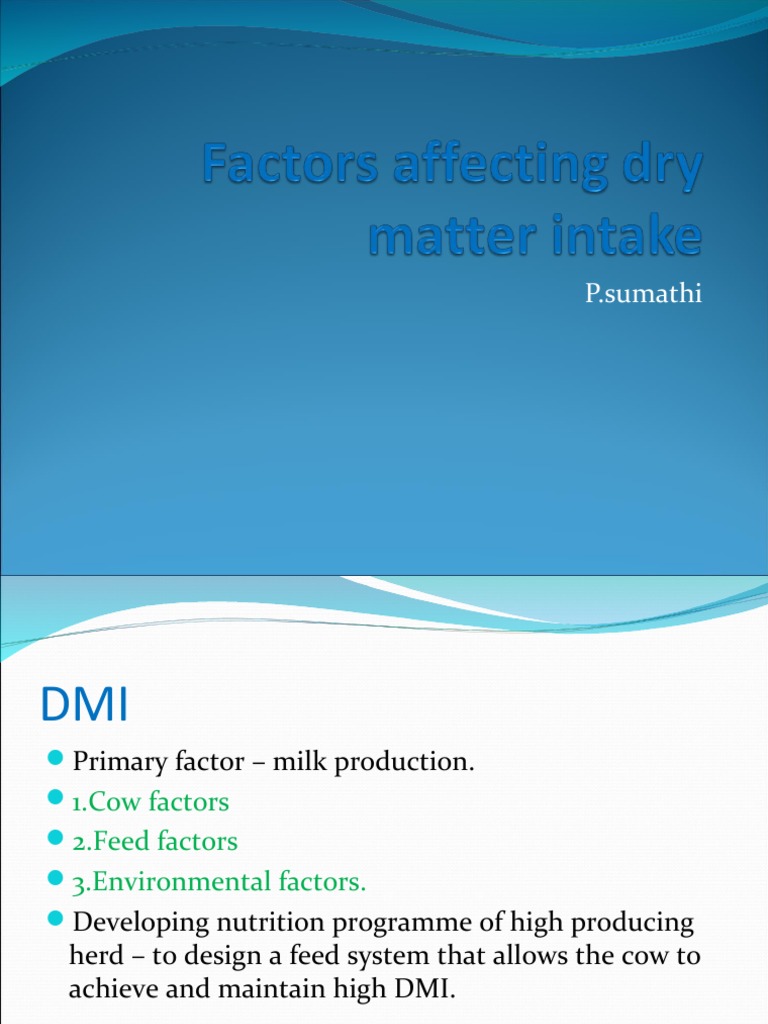 Factors affecting dry matter intake

P.sumathi

DMI

Primary factor – milk production.

1.Cow factors

2.Feed factors

3.Environmental factors.

Developing nutrition programme of high producing herd – to design a feed system that allows the cow to achieve and maintain high DMI.